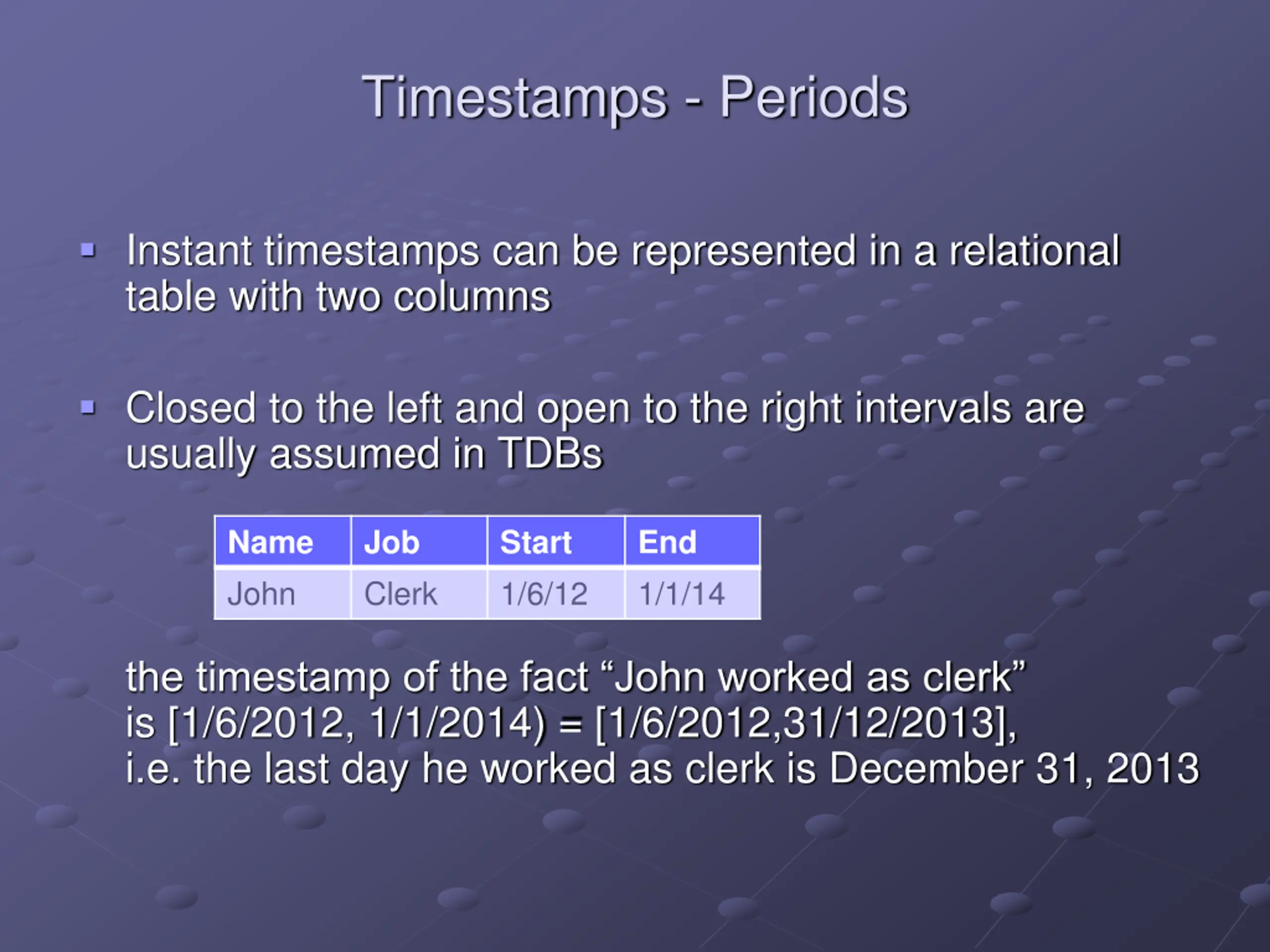 Timestamps - Periods

▪ Instant timestamps can be represented in a relational table with two columns

▪ Closed to the left and open to the right intervals are usually assumed in TDBs

| Name | Job | Start | End |
|---|---|---|---|
| John | Clerk | 1/6/12 | 1/1/14 |

the timestamp of the fact “John worked as clerk”
is [1/6/2012, 1/1/2014) = [1/6/2012,31/12/2013],
i.e. the last day he worked as clerk is December 31, 2013